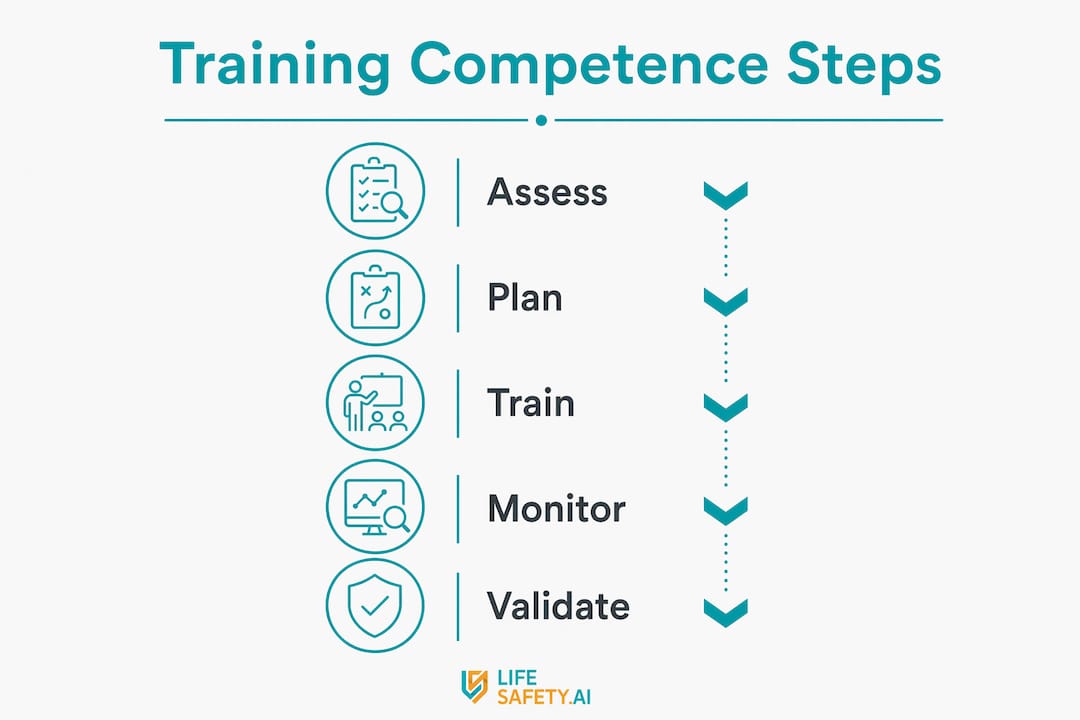 Training Competence Steps

Assess

Plan

Train

Monitor

Validate

LIFE SAFETY.AI